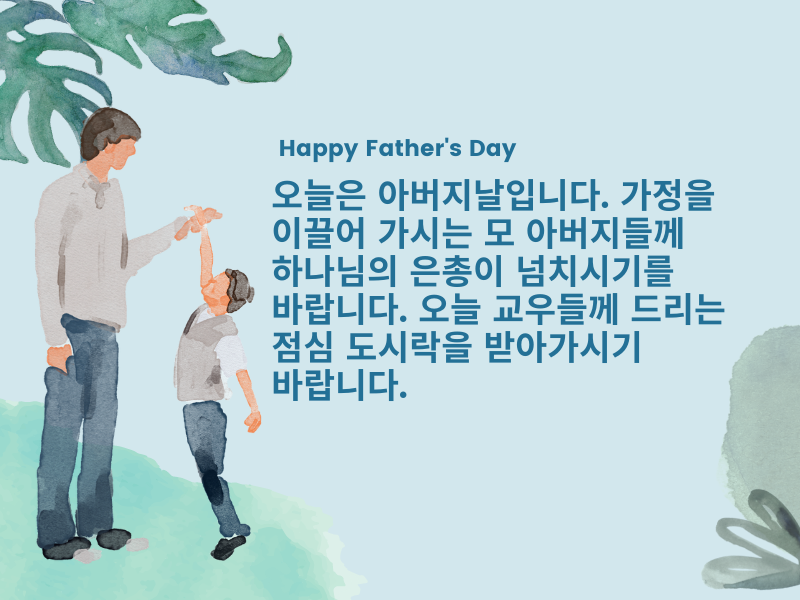 Happy Father's Day

오늘은 아버지날입니다. 가정을 이끌어 가시는 모 아버지들께 하나님의 은총이 넘치시기를 바랍니다. 오늘 교우들께 드리는 점심 도시락을 받아가시기 바랍니다.